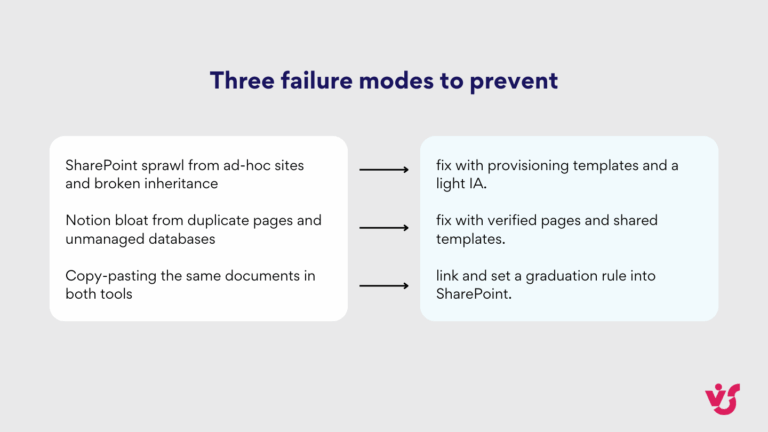 Three failure modes to prevent

SharePoint sprawl from ad-hoc sites and broken inheritance

Notion bloat from duplicate pages and unmanaged databases

Copy-pasting the same documents in both tools

fix with provisioning templates and a light IA.

fix with verified pages and shared templates.

link and set a graduation rule into SharePoint.